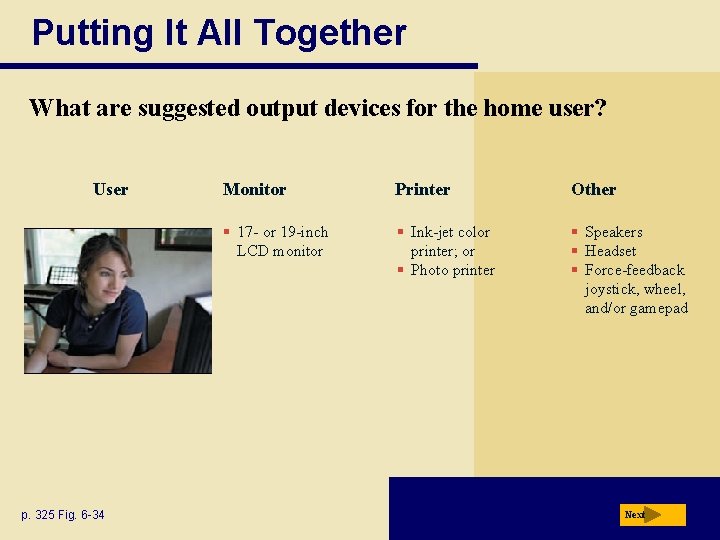 Putting It All Together

What are suggested output devices for the home user?

User

Monitor

- 17- or 19-inch LCD monitor

Printer

- Ink-jet color printer; or
- Photo printer

Other

- Speakers
- Headset
- Force-feedback joystick, wheel, and/or gamepad

p. 325 Fig. 6-34

Next